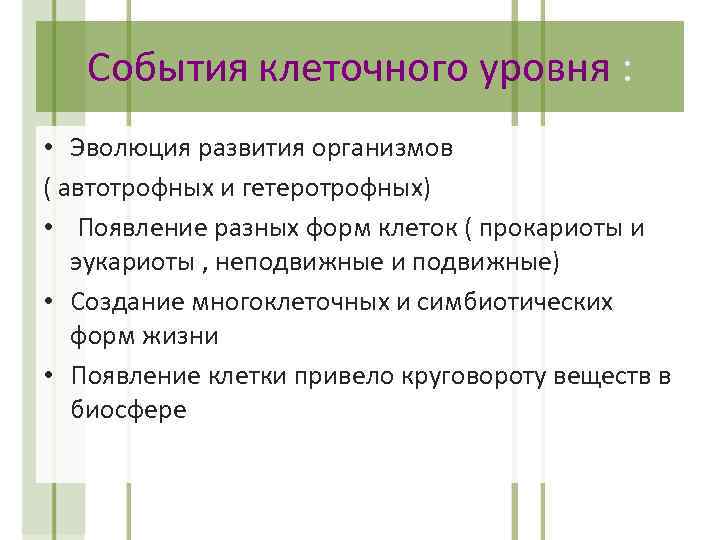 События клеточного уровня :

• Эволюция развития организмов
( автотрофных и гетеротрофных)
• Появление разных форм клеток ( прокариоты и эукариоты , неподвижные и подвижные)
• Создание многоклеточных и симбиотических форм жизни
• Появление клетки привело круговороту веществ в биосфере